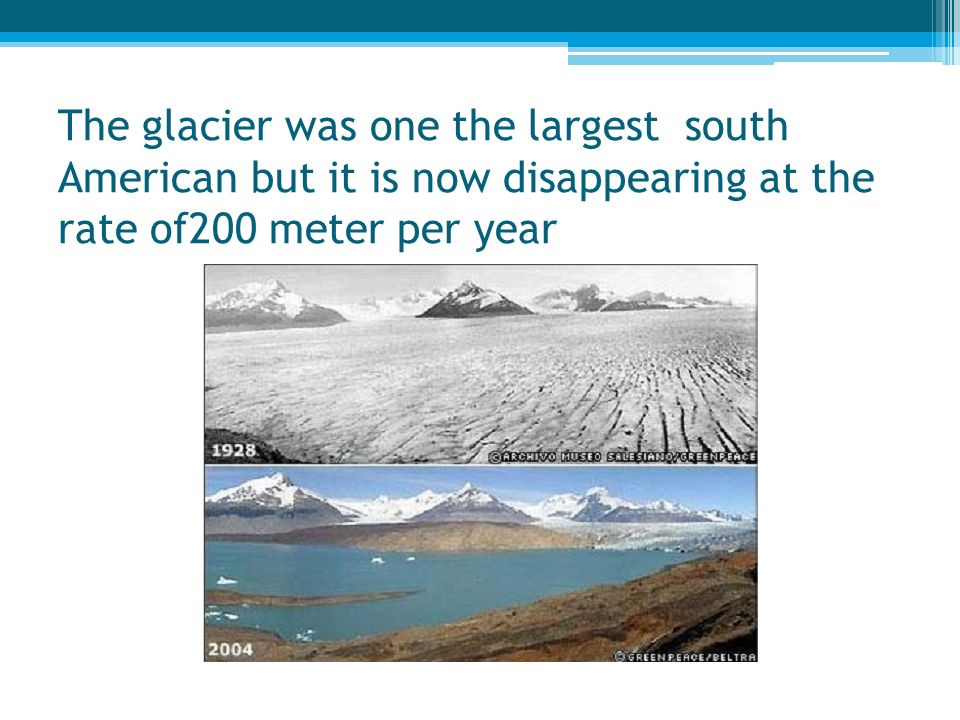 The glacier was one the largest  south American but it is now disappearing at the rate of200 meter per year

1928

©ARCHIVO MUSEO SALESIANO/GREENPEACE

2004

©GREENPEACE/BELTRA